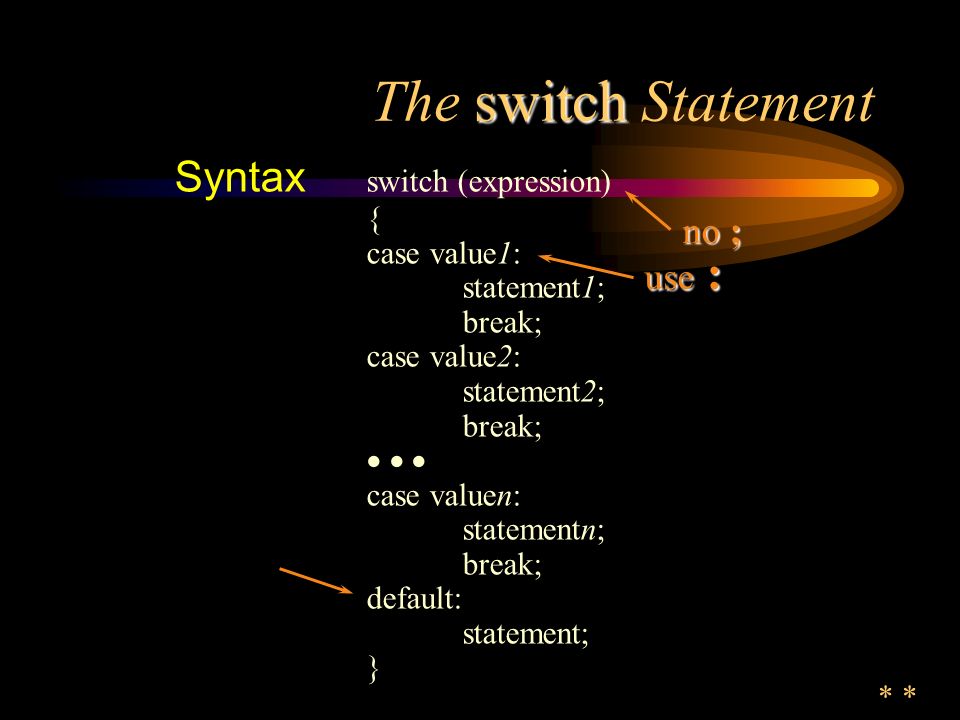 The switch Statement

Syntax

switch (expression)
{
case value1:
statement1;
break;
case value2:
statement2;
break;
• • •
case valuen:
statementn;
break;
default:
statement;
}

no ;

use :

* *